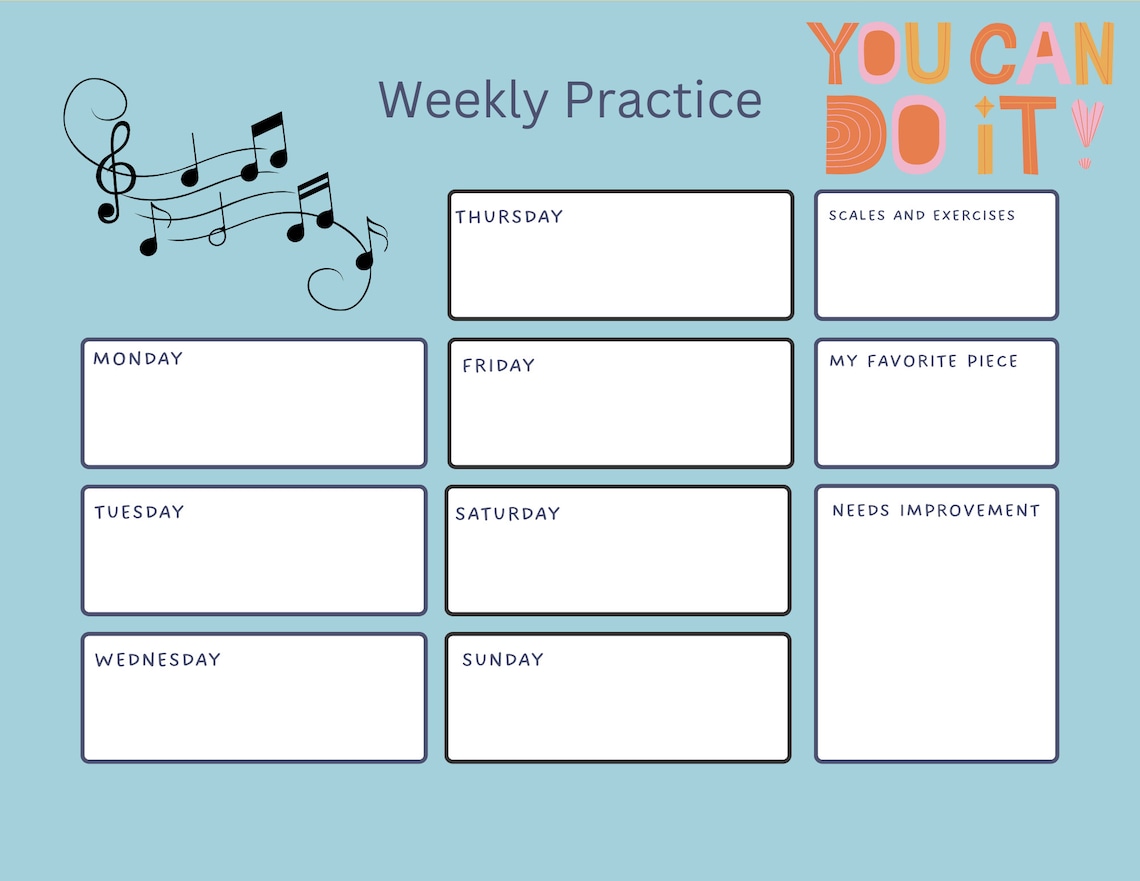 Weekly Practice

YOU CAN DO IT!

MONDAY

TUESDAY

WEDNESDAY

THURSDAY

FRIDAY

SATURDAY

SUNDAY

SCALES AND EXERCISES

MY FAVORITE PIECE

NEEDS IMPROVEMENT